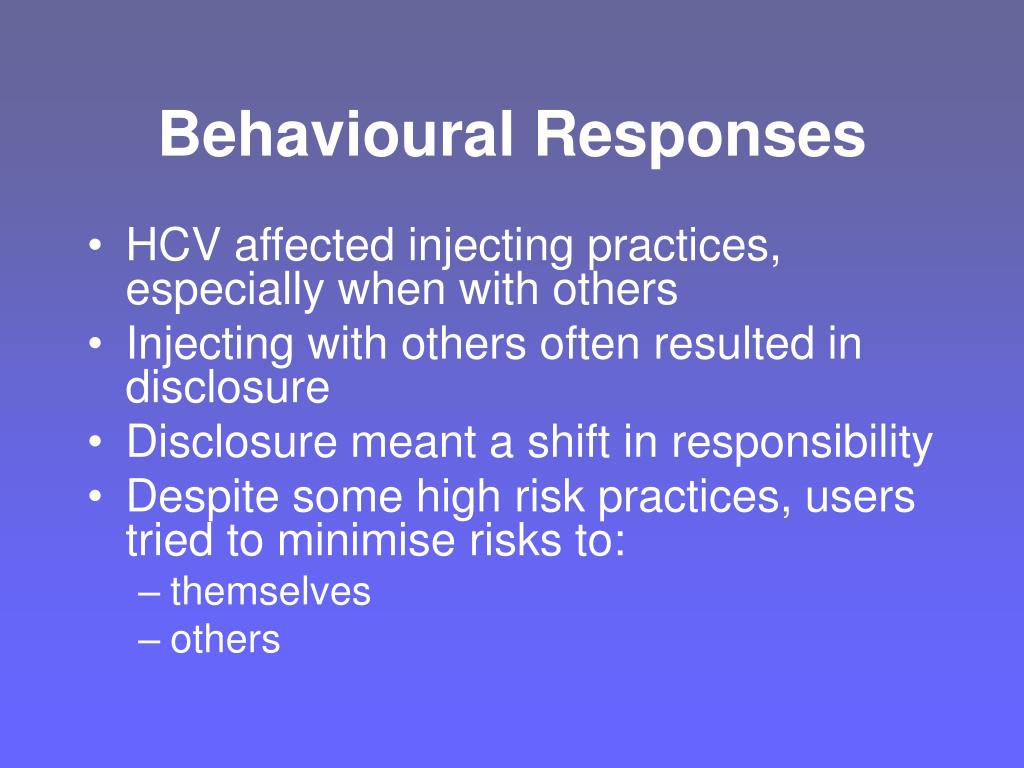 Behavioural Responses

• HCV affected injecting practices, especially when with others
• Injecting with others often resulted in disclosure
• Disclosure meant a shift in responsibility
• Despite some high risk practices, users tried to minimise risks to:
– themselves
– others